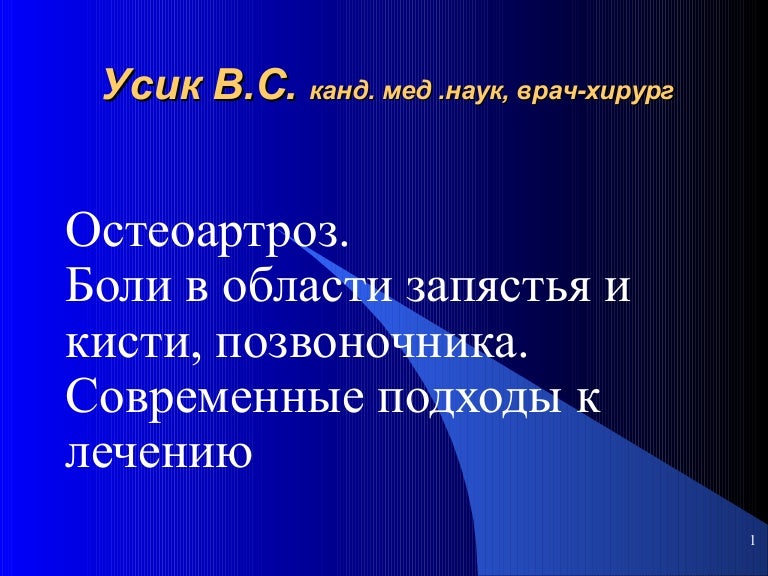 Усик В.С. канд. мед .наук, врач-хирург

Остеоартроз.
Боли в области запястья и кисти, позвоночника.
Современные подходы к лечению

1